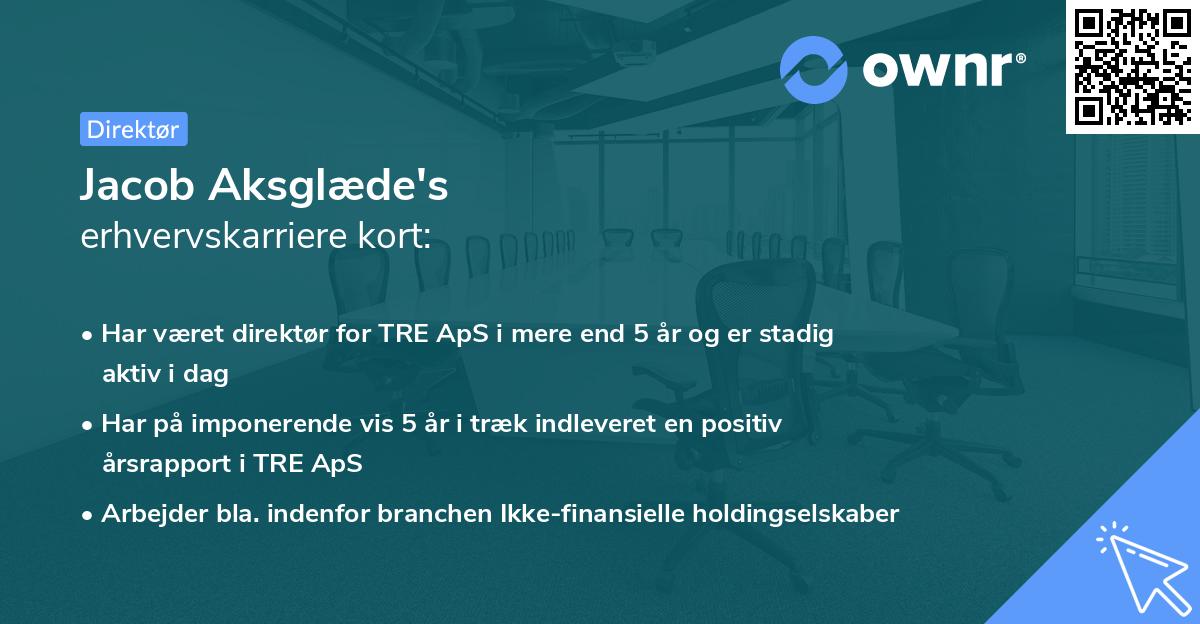 ownr®

Direktør

Jacob Aksglæde's
erhvervskarriere kort:

• Har været direktør for TRE ApS i mere end 5 år og er stadig aktiv i dag
• Har på imponerende vis 5 år i træk indleveret en positiv årsrapport i TRE ApS
• Arbejder bla. indenfor branchen Ikke-finansielle holdingselskaber